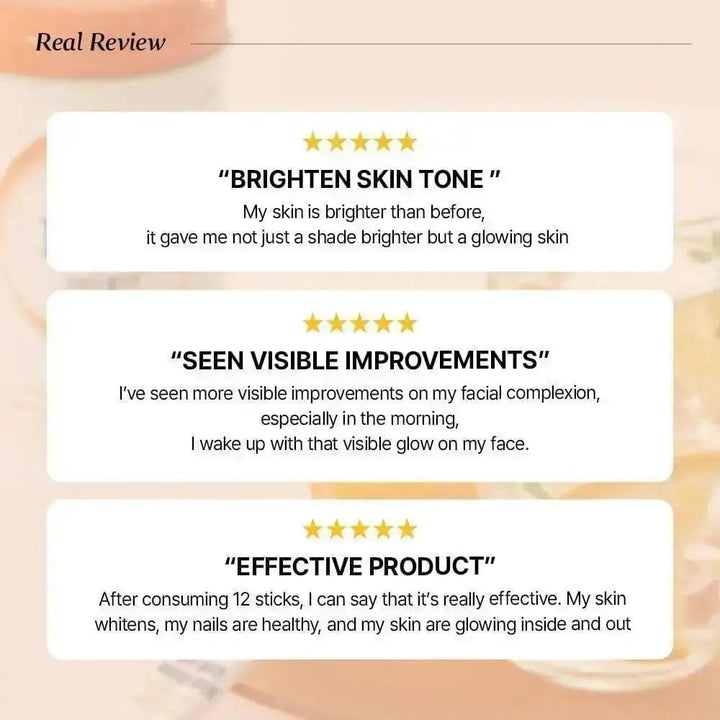 Real Review

★★★★★

"BRIGHTEN SKIN TONE "

My skin is brighter than before, it gave me not just a shade brighter but a glowing skin

★★★★★

"SEEN VISIBLE IMPROVEMENTS"

I've seen more visible improvements on my facial complexion, especially in the morning, I wake up with that visible glow on my face.

★★★★★

"EFFECTIVE PRODUCT"

After consuming 12 sticks, I can say that it's really effective. My skin whitens, my nails are healthy, and my skin are glowing inside and out